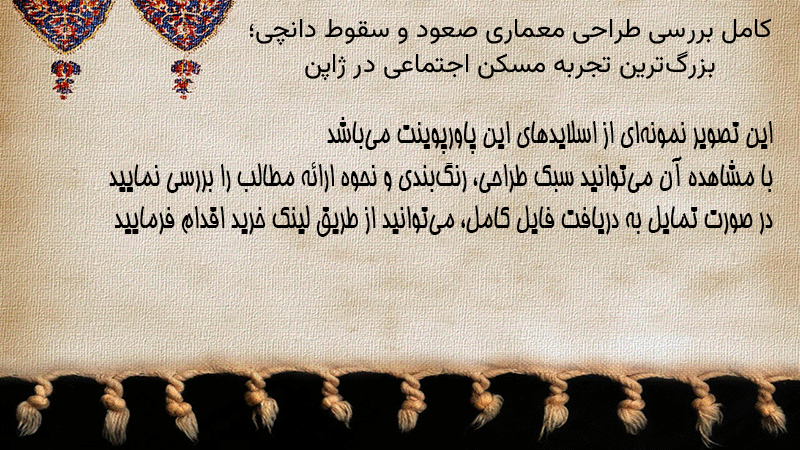 کامل بررسی طراحی معماری صعود و سقوط دانچی؛ بزرگ‌ترین تجربه مسکن اجتماعی در ژاپن

این تصویر نمونه‌ای از اسلایدهای این پاورپوینت می‌باشد
با مشاهده آن می‌توانید سبک طراحی، رنگ‌بندی و نحوه ارائه مطالب را بررسی نمایید
در صورت تمایل به دریافت فایل کامل، می‌توانید از طریق لینک خرید اقدام فرمایید